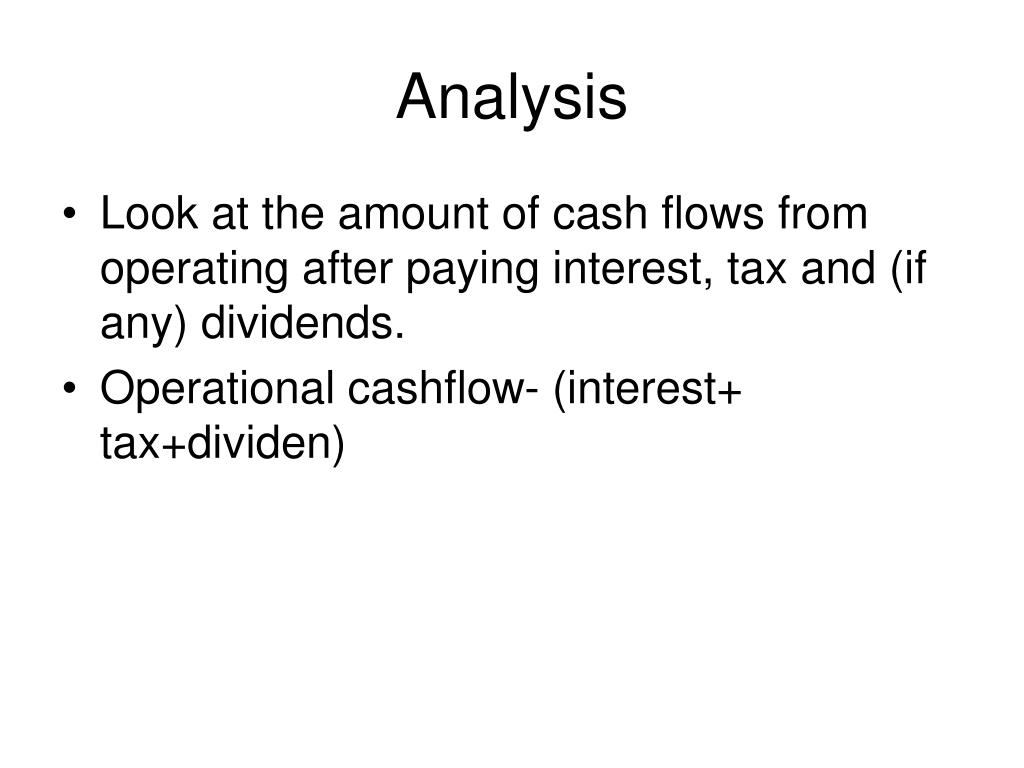 Analysis

• Look at the amount of cash flows from operating after paying interest, tax and (if any) dividends.
• Operational cashflow- (interest+ tax+dividen)